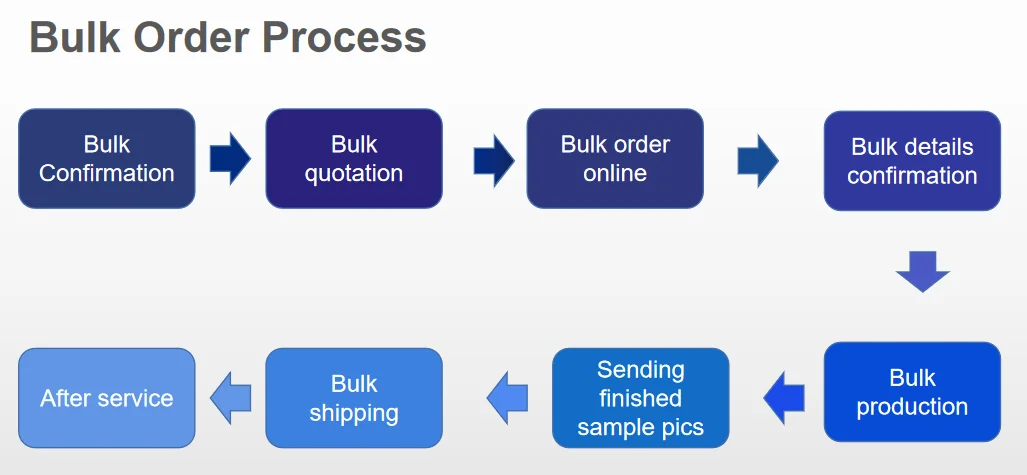 Bulk Order Process

Bulk Confirmation

Bulk quotation

Bulk order online

Bulk details confirmation

Bulk production

Sending finished sample pics

Bulk shipping

After service